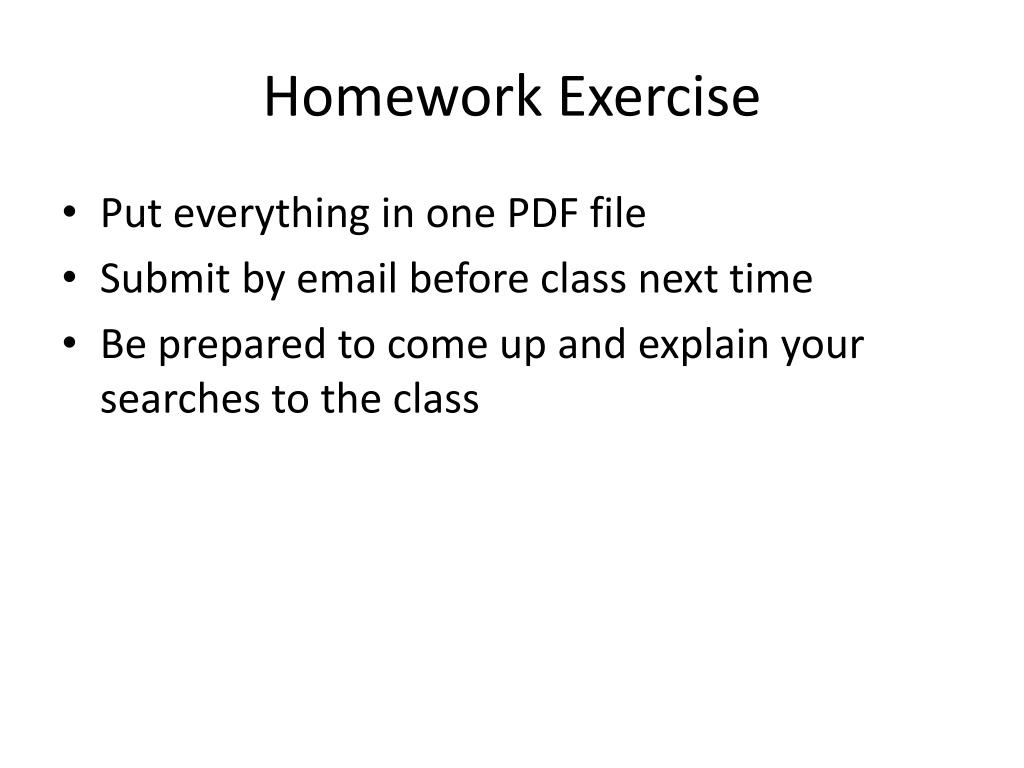 Homework Exercise

• Put everything in one PDF file
• Submit by email before class next time
• Be prepared to come up and explain your searches to the class